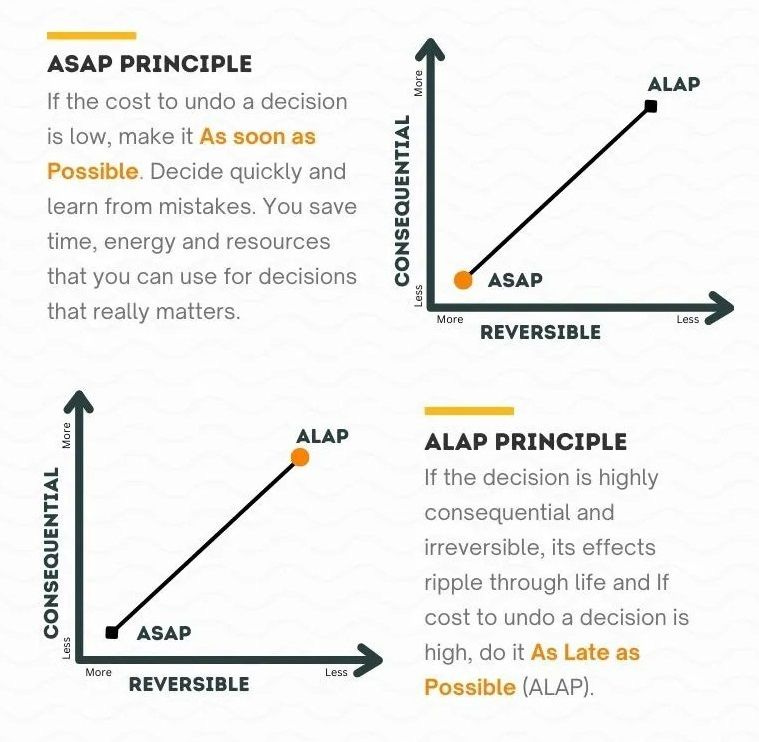 ASAP PRINCIPLE

If the cost to undo a decision is low, make it As soon as Possible. Decide quickly and learn from mistakes. You save time, energy and resources that you can use for decisions that really matters.

More
CONSEQUENTIAL
Less
ALAP
ASAP
More
REVERSIBLE
Less

More
CONSEQUENTIAL
Less
ALAP
ASAP
More
REVERSIBLE
Less

ALAP PRINCIPLE

If the decision is highly consequential and irreversible, its effects ripple through life and If cost to undo a decision is high, do it As Late as Possible (ALAP).